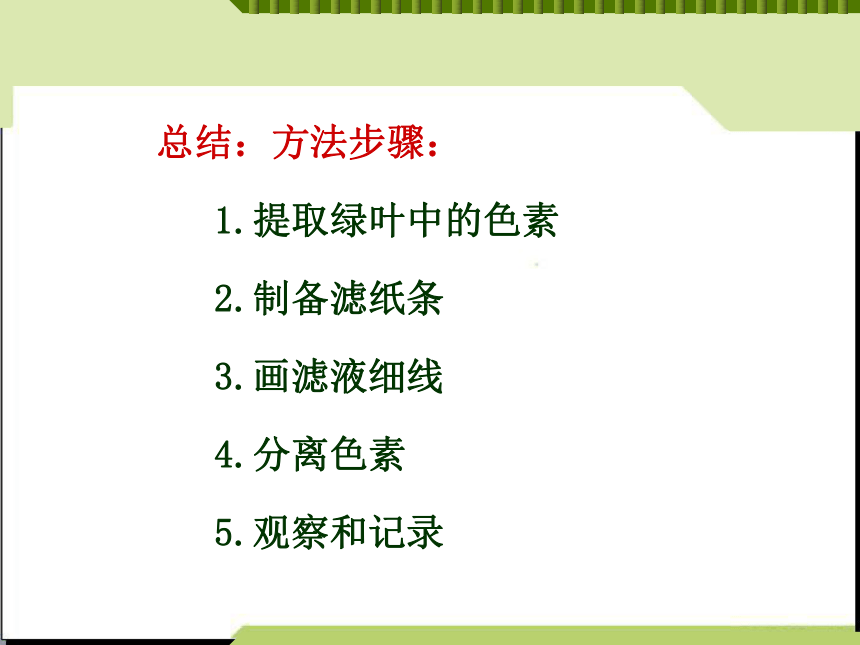 总结：方法步骤：

1.提取绿叶中的色素

2.制备滤纸条

3.画滤液细线

4.分离色素

5.观察和记录